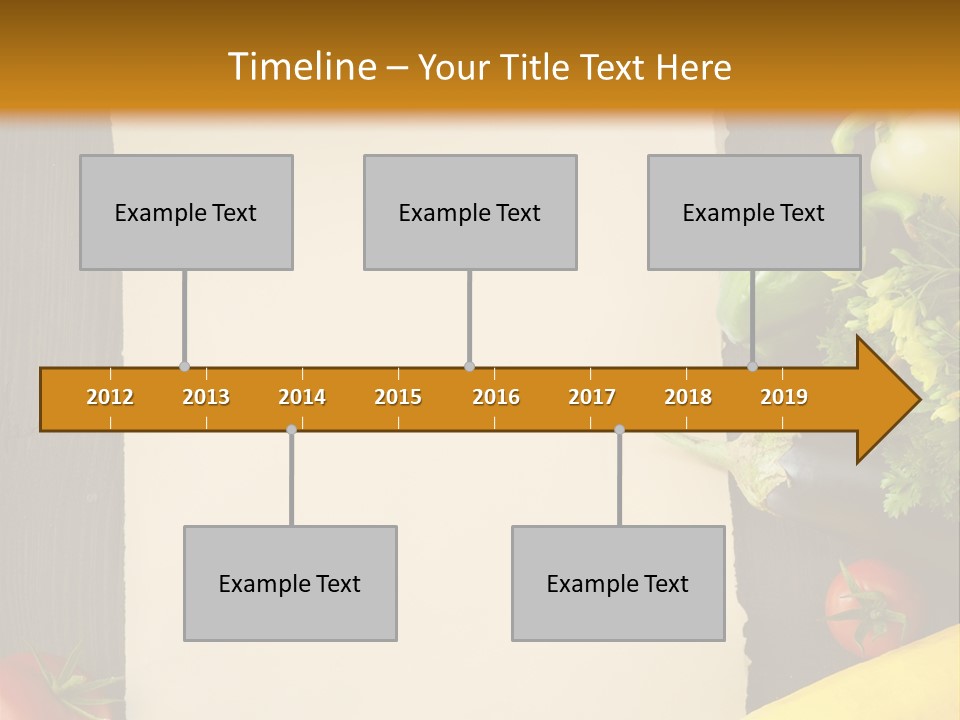 Timeline – Your Title Text Here

Example Text

Example Text

Example Text

2012 2013 2014 2015 2016 2017 2018 2019

Example Text

Example Text